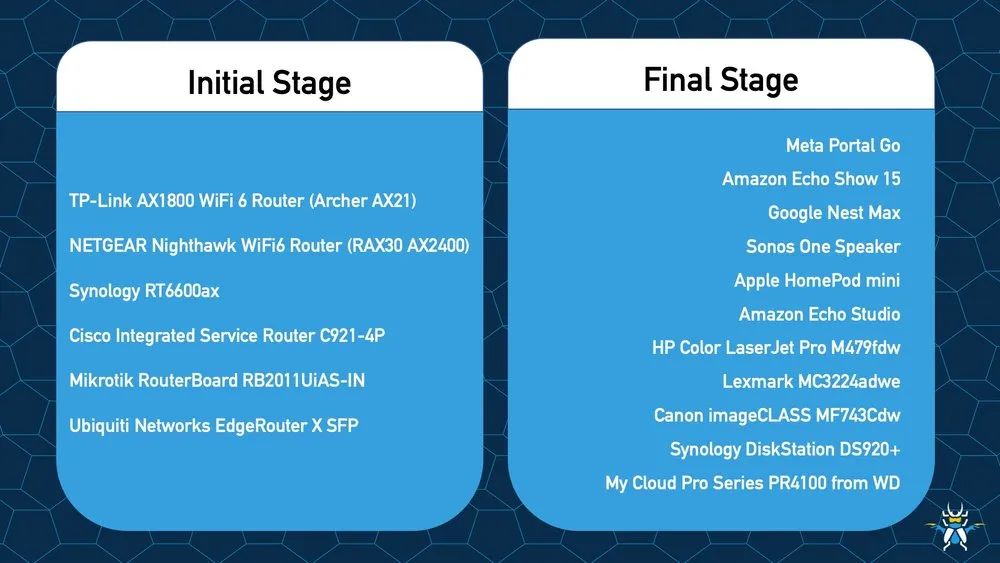 Initial Stage

TP-Link AX1800 WiFi 6 Router (Archer AX21)

NETGEAR Nighthawk WiFi6 Router (RAX30 AX2400)

Synology RT6600ax

Cisco Integrated Service Router C921-4P

Mikrotik RouterBoard RB2011UiAS-IN

Ubiquiti Networks EdgeRouter X SFP

Final Stage

Meta Portal Go

Amazon Echo Show 15

Google Nest Max

Sonos One Speaker

Apple HomePod mini

Amazon Echo Studio

HP Color LaserJet Pro M479fdw

Lexmark MC3224adwe

Canon imageCLASS MF743Cdw

Synology DiskStation DS920+

My Cloud Pro Series PR4100 from WD